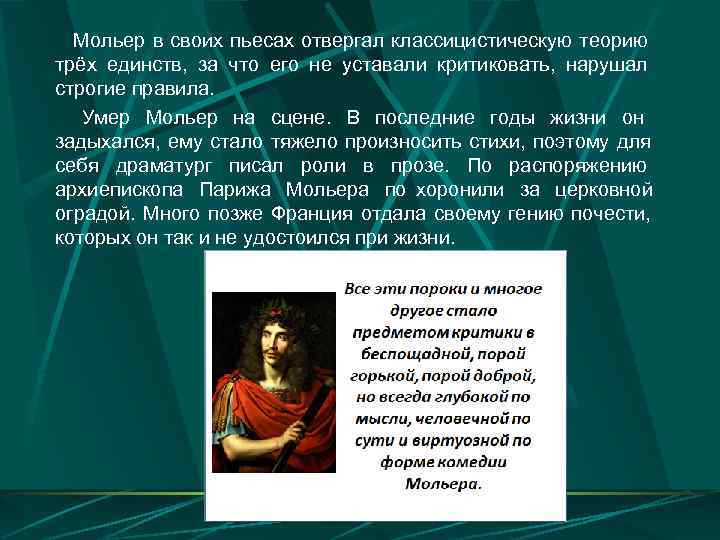 Мольер в своих пьесах отвергал классицистическую теорию трёх единств, за что его не уставали критиковать, нарушал строгие правила.

Умер Мольер на сцене. В последние годы жизни он задыхался, ему стало тяжело произносить стихи, поэтому для себя драматург писал роли в прозе. По распоряжению архиепископа Парижа Мольера по хоронили за церковной оградой. Много позже Франция отдала своему гению почести, которых он так и не удостоился при жизни.

Все эти пороки и многое другое стало предметом критики в беспощадной, порой горькой, порой доброй, но всегда глубокой по мысли, человечной по сути и виртуозной по форме комедии Мольера.